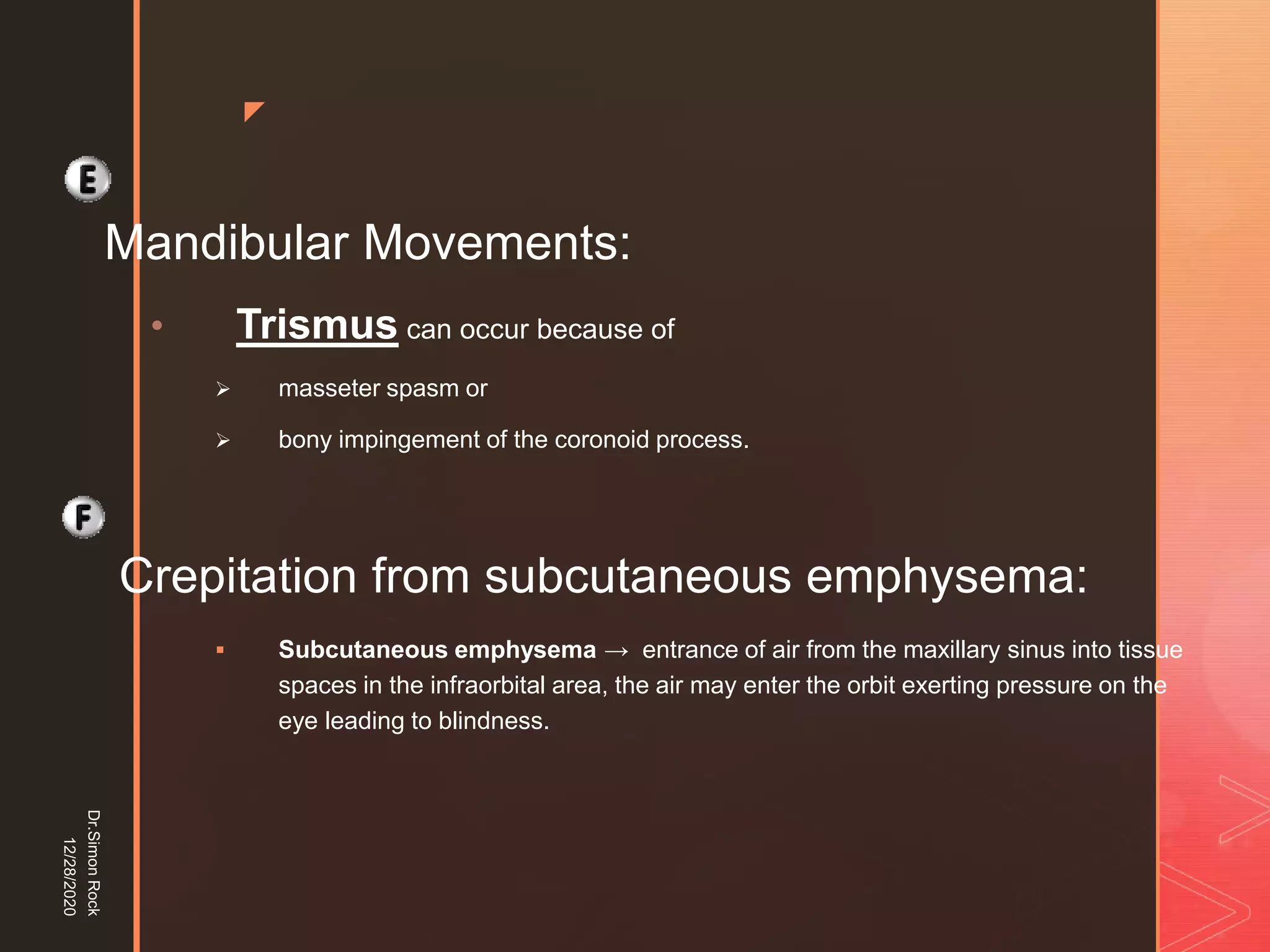 E

Mandibular Movements:

• Trismus can occur because of

➢ masseter spasm or

➢ bony impingement of the coronoid process.

F

Crepitation from subcutaneous emphysema:

▪ Subcutaneous emphysema → entrance of air from the maxillary sinus into tissue spaces in the infraorbital area, the air may enter the orbit exerting pressure on the eye leading to blindness.

Dr.Simon Rock
12/28/2020